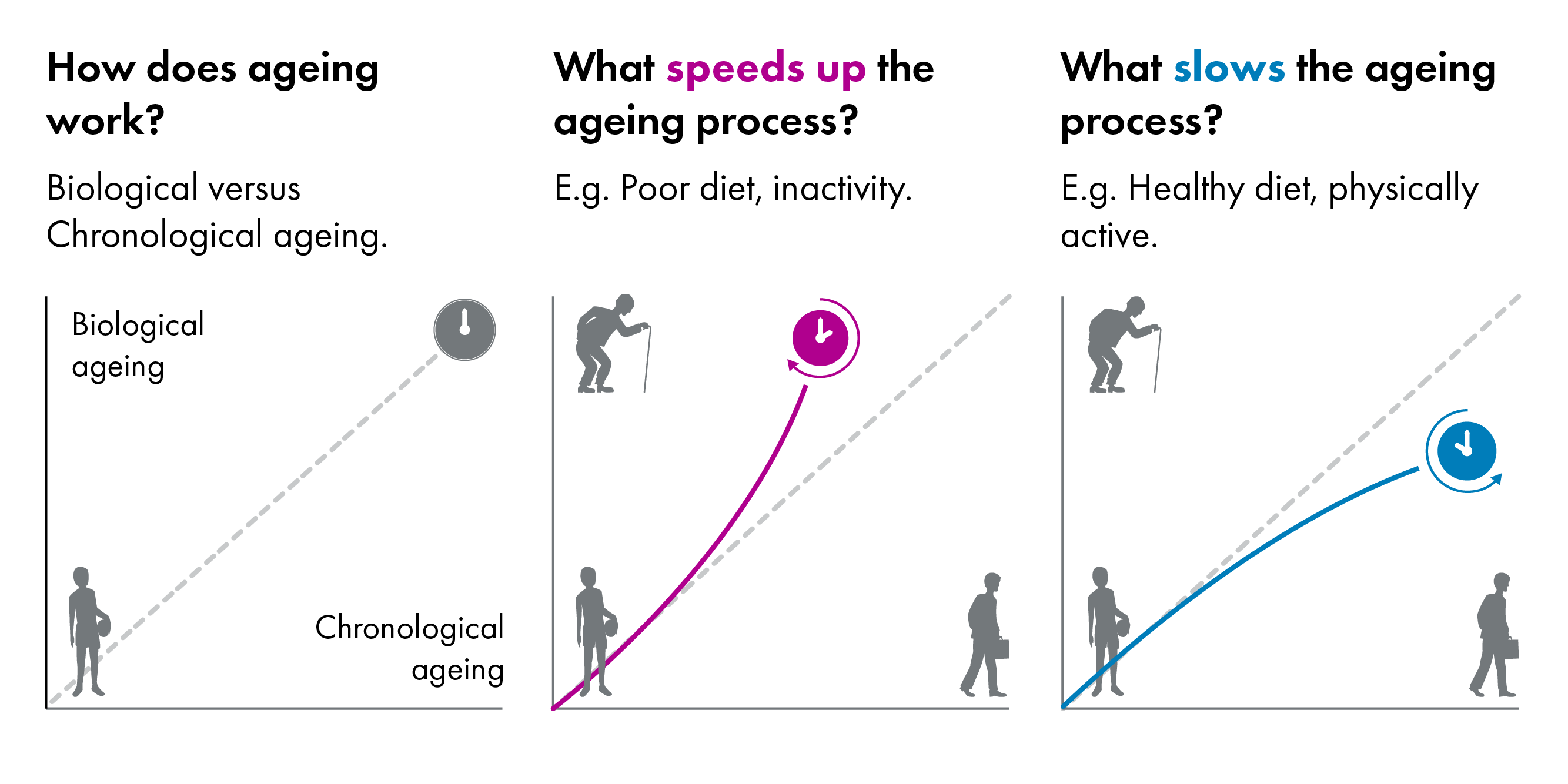 How does ageing work?

Biological versus Chronological ageing.

Biological ageing

Chronological ageing

What speeds up the ageing process?

E.g. Poor diet, inactivity.

What slows the ageing process?

E.g. Healthy diet, physically active.